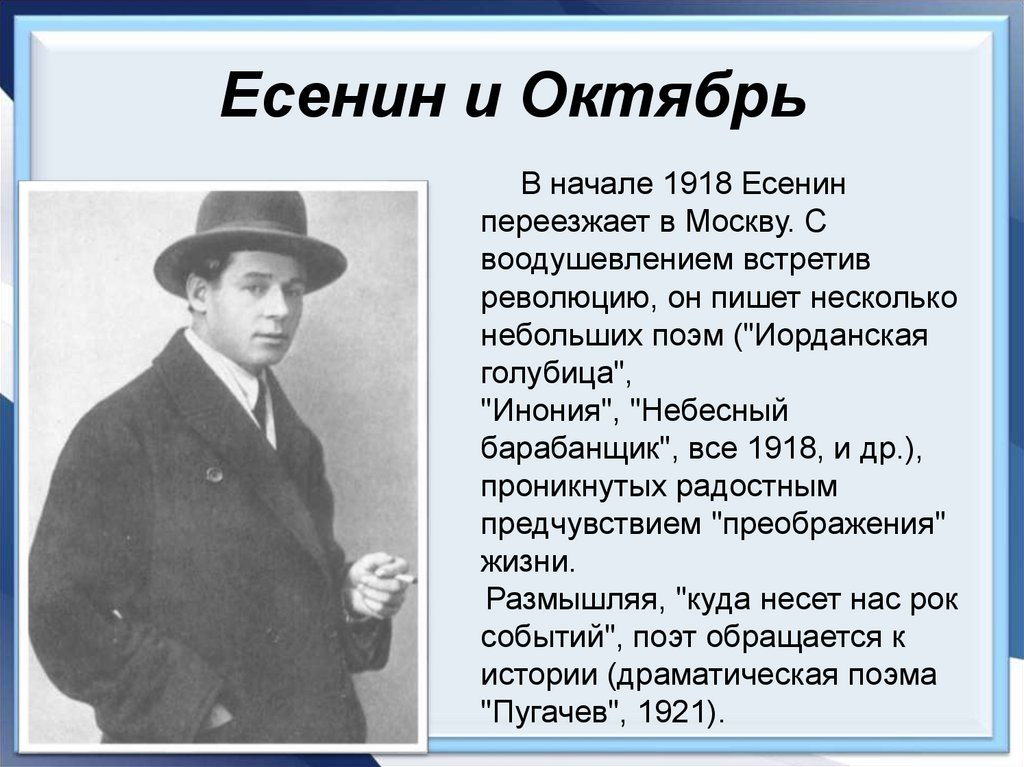 Есенин и Октябрь

В начале 1918 Есенин переезжает в Москву. С воодушевлением встретив революцию, он пишет несколько небольших поэм ("Иорданская голубица",
"Инония", "Небесный барабанщик", все 1918, и др.), проникнутых радостным предчувствием "преображения" жизни.

Размышляя, "куда несет нас рок событий", поэт обращается к истории (драматическая поэма "Пугачев", 1921).